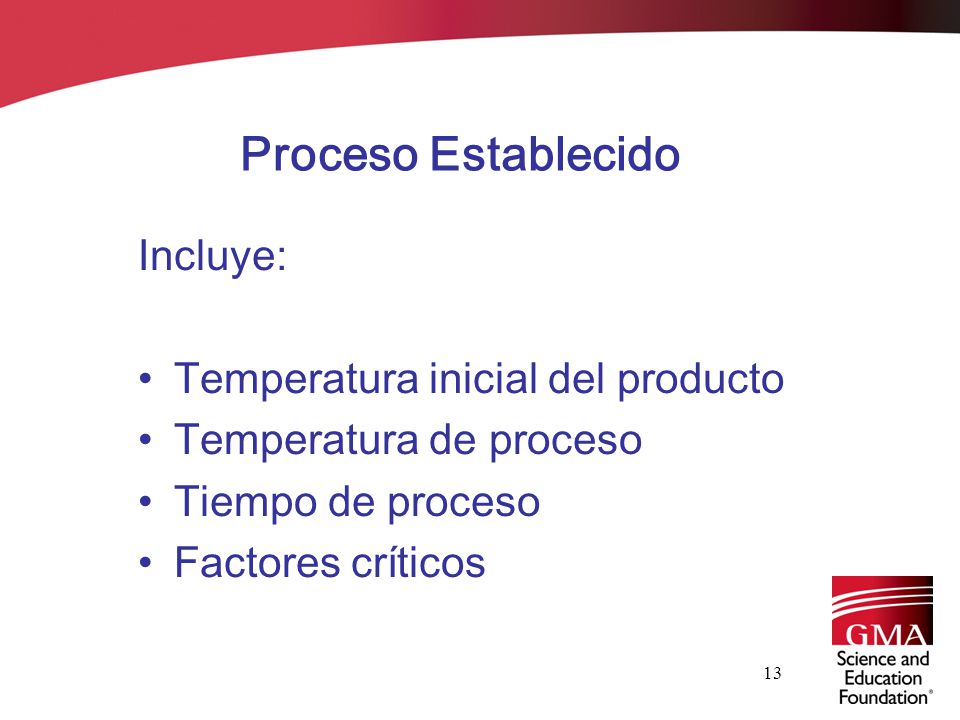 Proceso Establecido

Incluye:

• Temperatura inicial del producto
• Temperatura de proceso
• Tiempo de proceso
• Factores críticos

13

GMA
Science and Education Foundation®